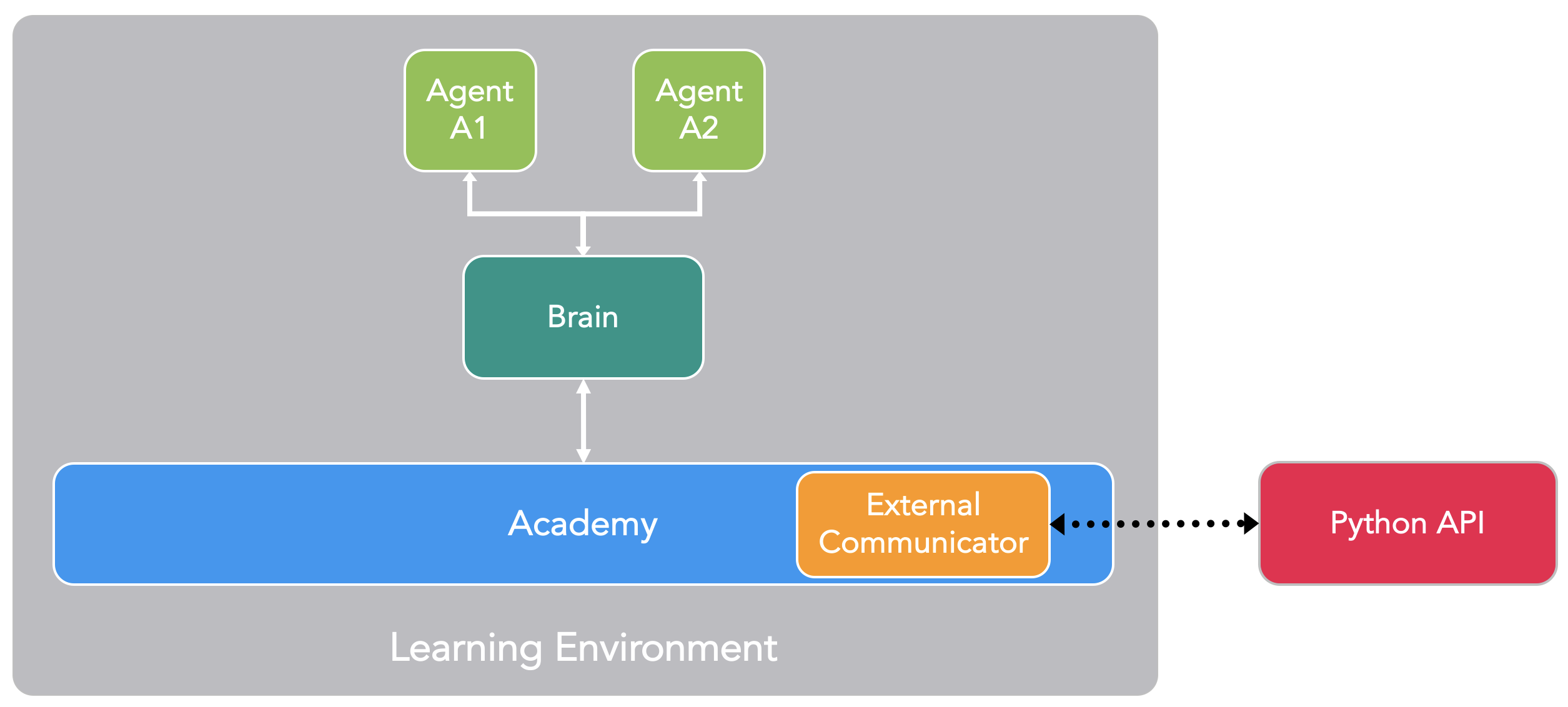 Agent A1

Agent A2

Brain

Academy

External Communicator

Python API

Learning Environment